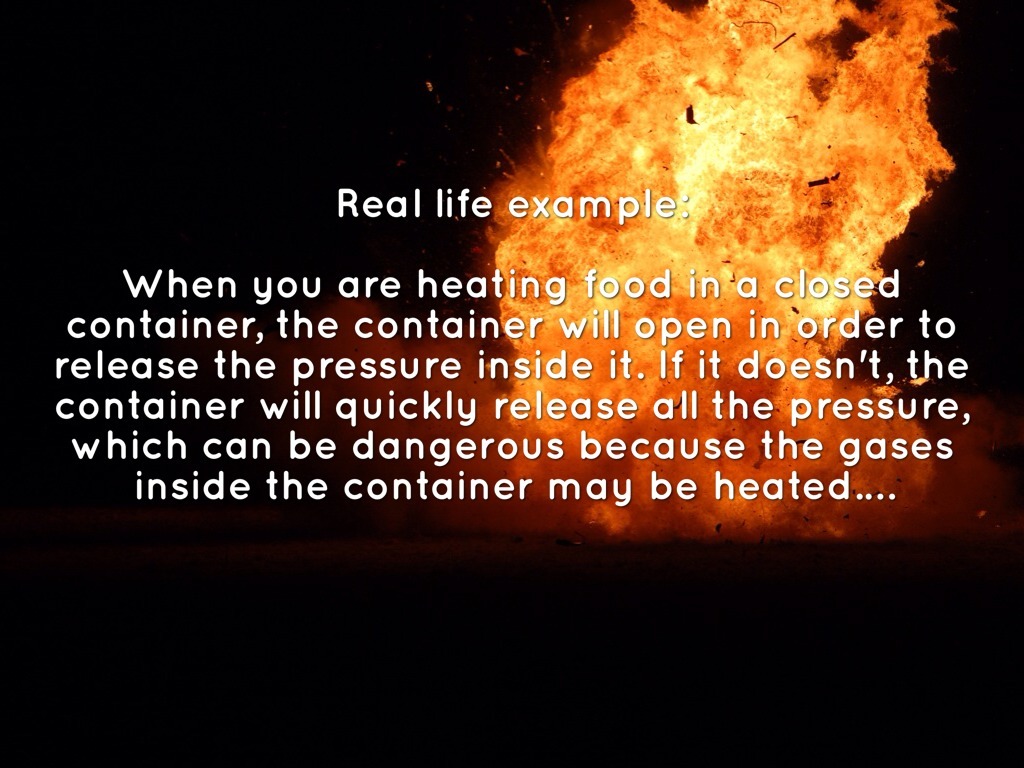 Real life example:

When you are heating food in a closed container, the container will open in order to release the pressure inside it. If it doesn't, the container will quickly release all the pressure, which can be dangerous because the gases inside the container may be heated….